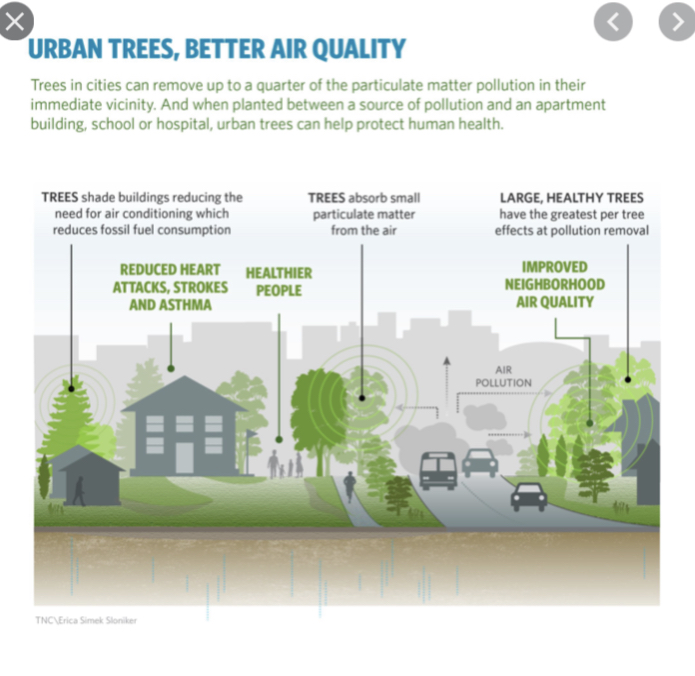 URBAN TREES, BETTER AIR QUALITY

Trees in cities can remove up to a quarter of the particulate matter pollution in their immediate vicinity. And when planted between a source of pollution and an apartment building, school or hospital, urban trees can help protect human health.

TREES shade buildings reducing the need for air conditioning which reduces fossil fuel consumption

TREES absorb small particulate matter from the air

LARGE, HEALTHY TREES have the greatest per tree effects at pollution removal

REDUCED HEART ATTACKS, STROKES AND ASTHMA

HEALTHIER PEOPLE

IMPROVED NEIGHBORHOOD AIR QUALITY

AIR POLLUTION

TNC\Erica Simek Sloniker